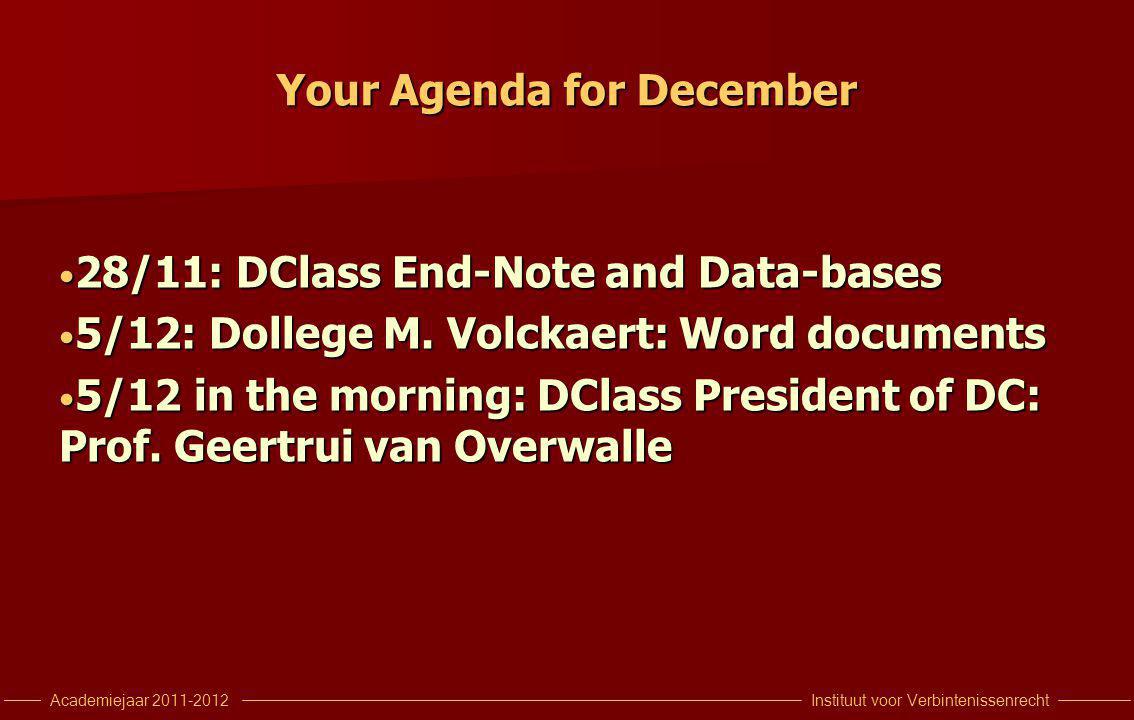 Your Agenda for December

• 28/11: DClass End-Note and Data-bases
• 5/12: Dollege M. Volckaert: Word documents
• 5/12 in the morning: DClass President of DC: Prof. Geertrui van Overwalle

Academiejaar 2011-2012

Instituut voor Verbintenissenrecht